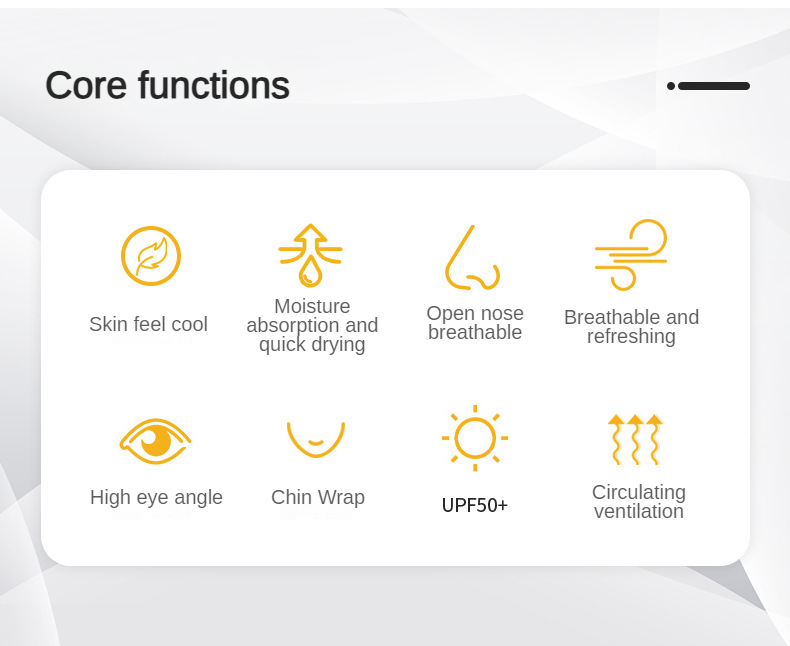 Core functions

Skin feel cool

Moisture absorption and quick drying

Open nose breathable

Breathable and refreshing

High eye angle

Chin Wrap

UPF50+

Circulating ventilation